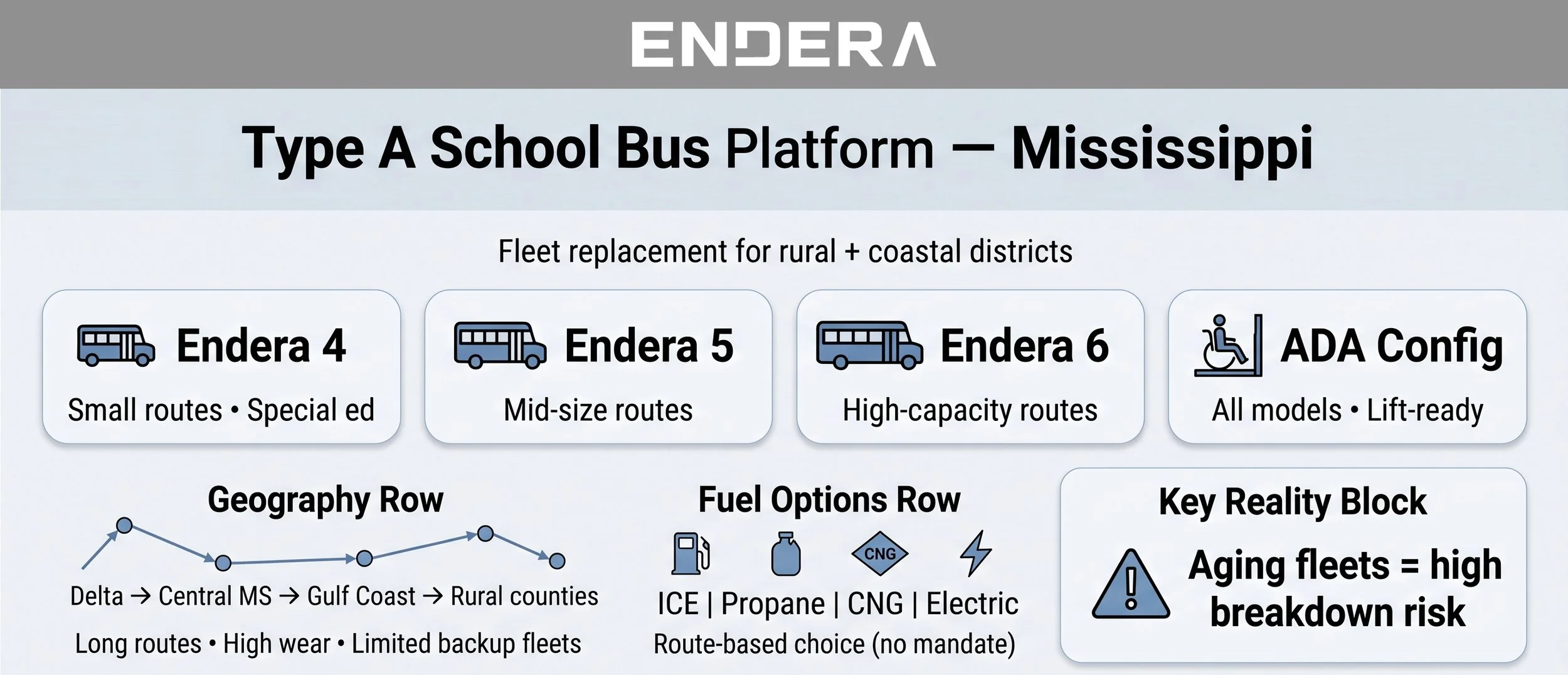 ENDERA

Type A School Bus Platform — Mississippi

Fleet replacement for rural + coastal districts

Endera 4
Small routes • Special ed

Endera 5
Mid-size routes

Endera 6
High-capacity routes

ADA Config
All models • Lift-ready

Geography Row
Delta → Central MS → Gulf Coast → Rural counties
Long routes • High wear • Limited backup fleets

Fuel Options Row
CNG
ICE | Propane | CNG | Electric
Route-based choice (no mandate)

Key Reality Block
Aging fleets = high breakdown risk